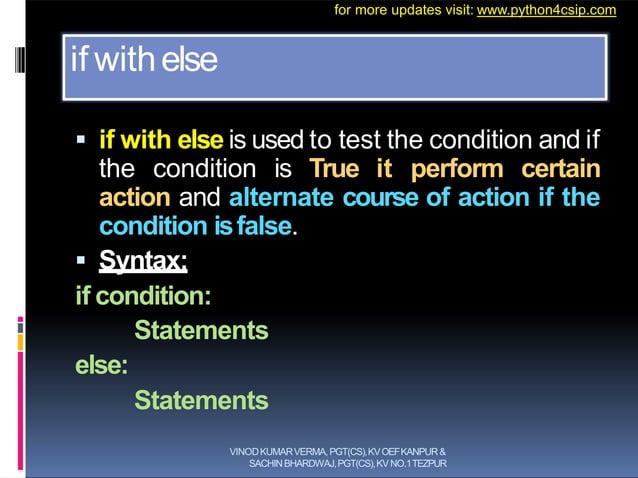 for more updates visit: www.python4csip.com

if with else

▪ if with else is used to test the condition and if the condition is True it perform certain action and alternate course of action if the condition is false.

▪ Syntax:

if condition:
Statements
else:
Statements

VINOD KUMAR VERMA, PGT(CS), KV OEF KANPUR & SACHIN BHARDWAJ, PGT(CS), KV NO.1 TEZPUR